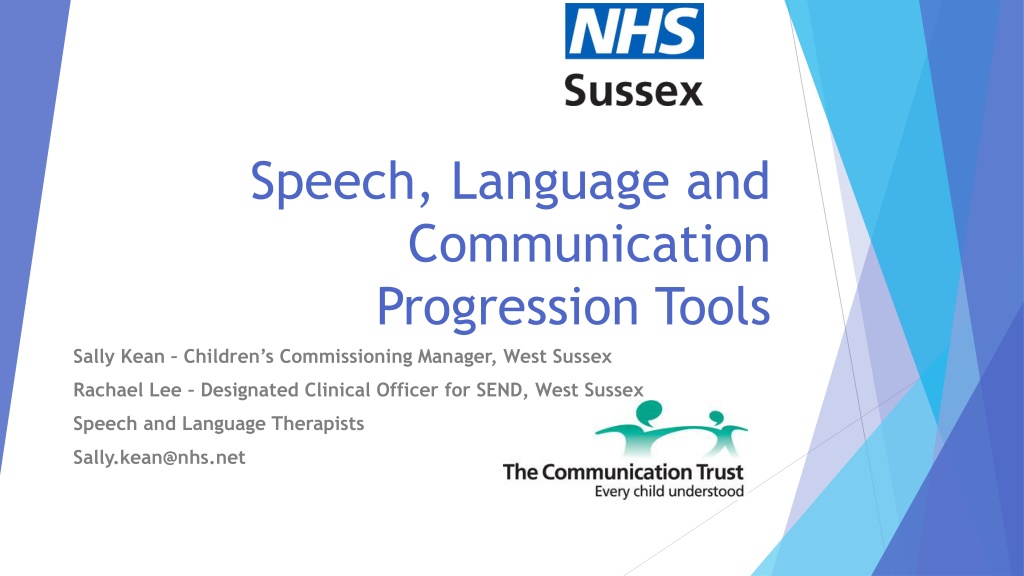 NHS
Sussex

Speech, Language and Communication Progression Tools

Sally Kean – Children's Commissioning Manager, West Sussex

Rachael Lee – Designated Clinical Officer for SEND, West Sussex

Speech and Language Therapists

Sally.kean@nhs.net

The Communication Trust
Every child understood